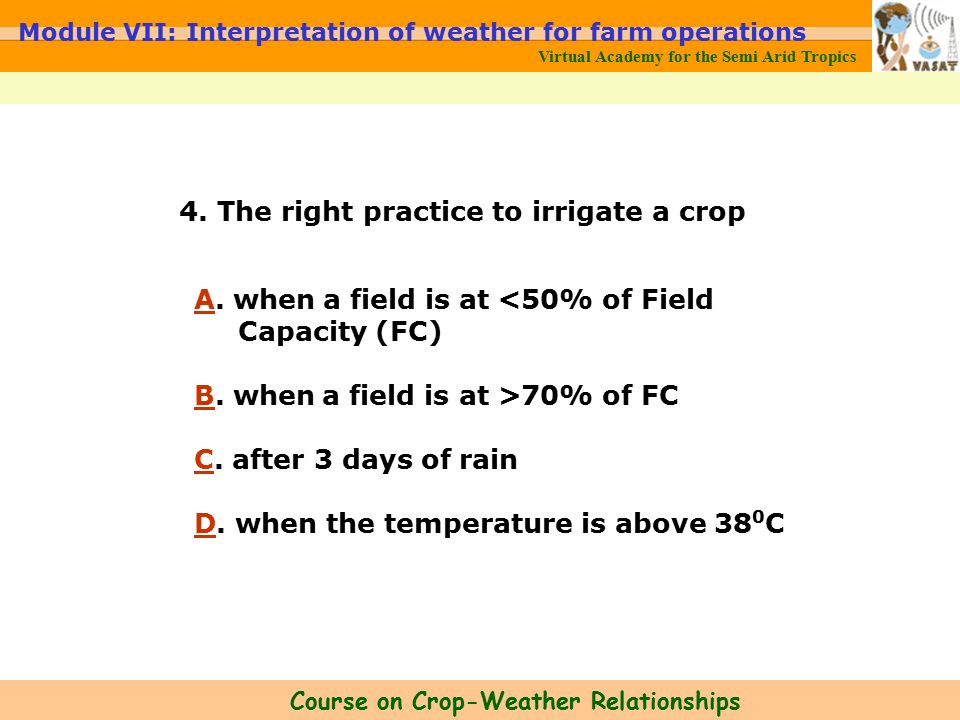 Module VII: Interpretation of weather for farm operations

Virtual Academy for the Semi Arid Tropics

VASAT

4. The right practice to irrigate a crop

A. when a field is at <50% of Field Capacity (FC)

B. when a field is at >70% of FC

C. after 3 days of rain

D. when the temperature is above $38^0$C

Course on Crop-Weather Relationships